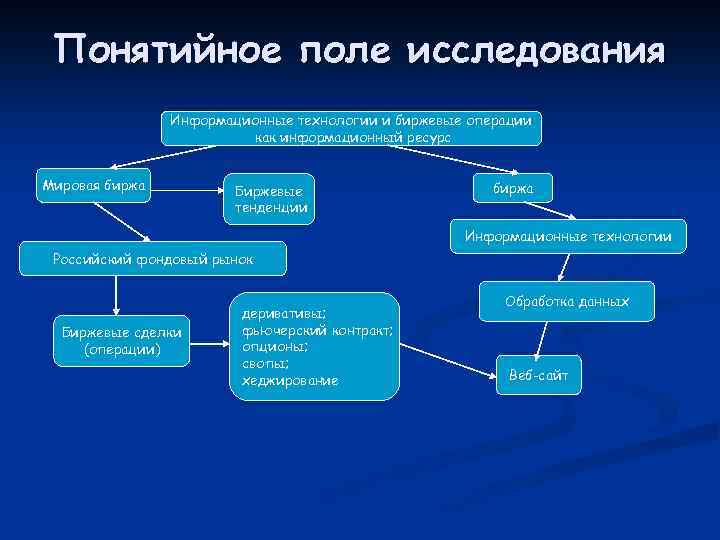 Понятийное поле исследования

Информационные технологии и биржевые операции как информационный ресурс

Мировая биржа

Биржевые тенденции

биржа

Информационные технологии

Российский фондовый рынок

Обработка данных

Биржевые сделки (операции)

деривативы;
фьючерский контракт;
опционы;
свопы;
хеджирование

Веб-сайт